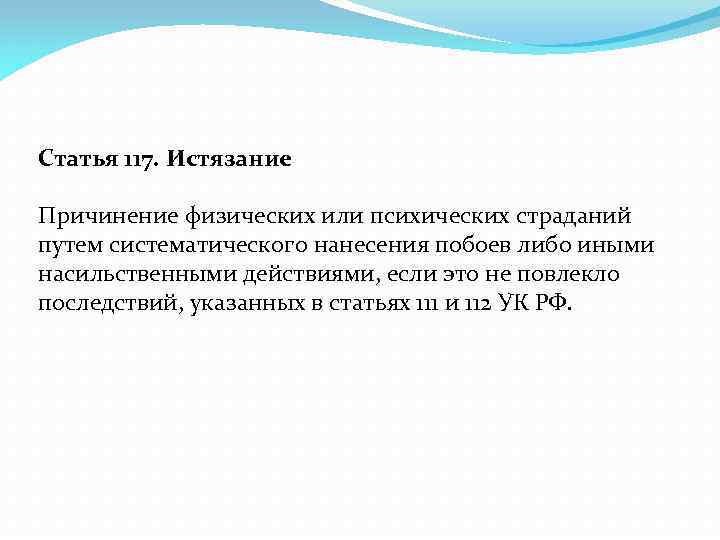 Статья 117. Истязание

Причинение физических или психических страданий путем систематического нанесения побоев либо иными насильственными действиями, если это не повлекло последствий, указанных в статьях 111 и 112 УК РФ.